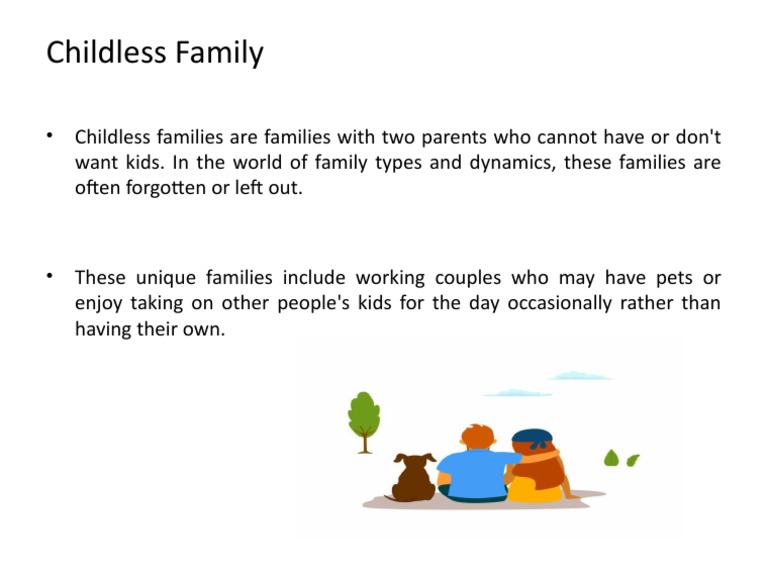 Childless Family

• Childless families are families with two parents who cannot have or don't want kids. In the world of family types and dynamics, these families are often forgotten or left out.

• These unique families include working couples who may have pets or enjoy taking on other people's kids for the day occasionally rather than having their own.